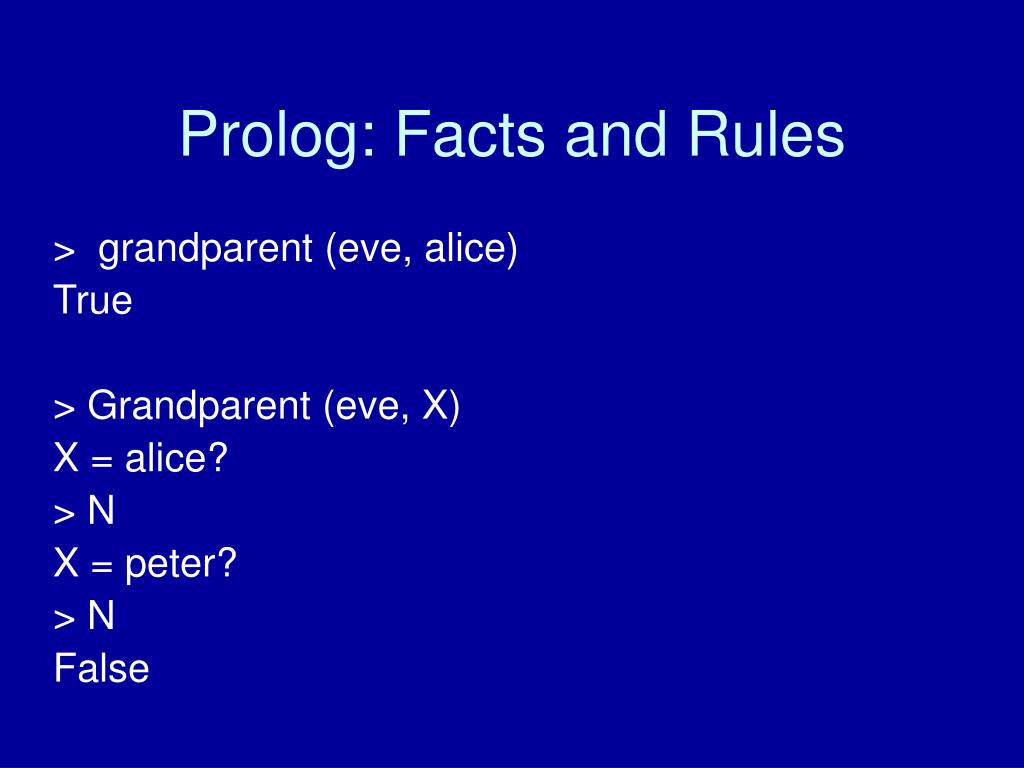 Prolog: Facts and Rules

> grandparent (eve, alice)
True

> Grandparent (eve, X)
X = alice?
> N
X = peter?
> N
False